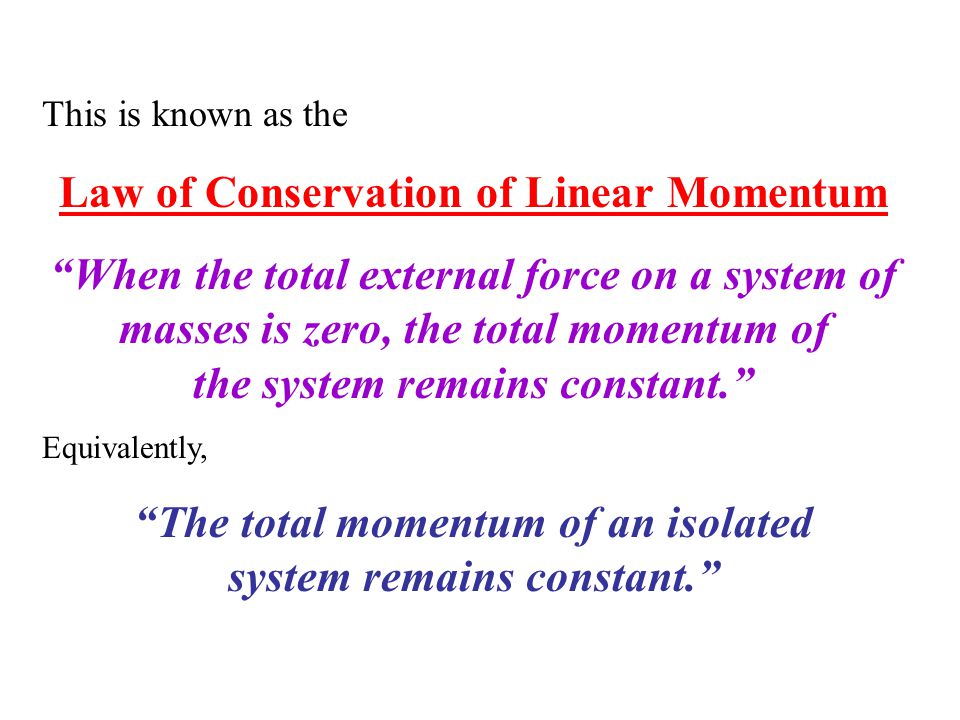 This is known as the

Law of Conservation of Linear Momentum

“When the total external force on a system of masses is zero, the total momentum of the system remains constant.”

Equivalently,

“The total momentum of an isolated system remains constant.”